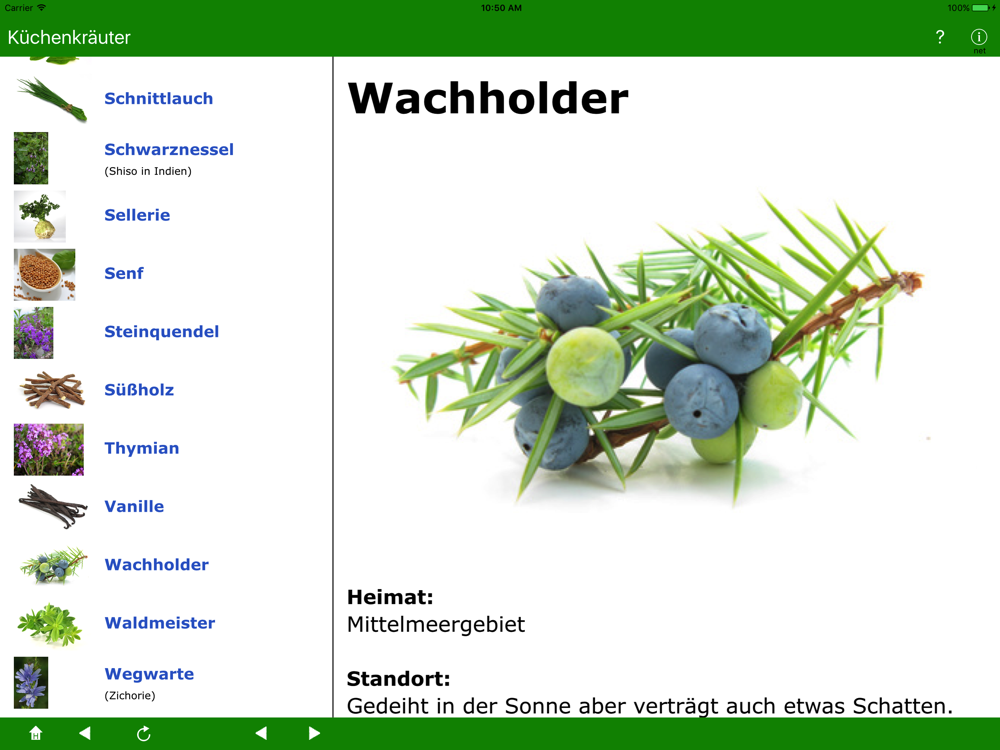 Carrier 10:50 AM 100%

Küchenkräuter

? .net

Schnittlauch

Schwarznessel
(Shiso in Indien)

Sellerie

Senf

Steinquendel

Süßholz

Thymian

Vanille

Wachholder

Waldmeister

Wegwarte
(Zichorie)

Wachholder

Heimat:
Mittelmeergebiet

Standort:
Gedeiht in der Sonne aber verträgt auch etwas Schatten.